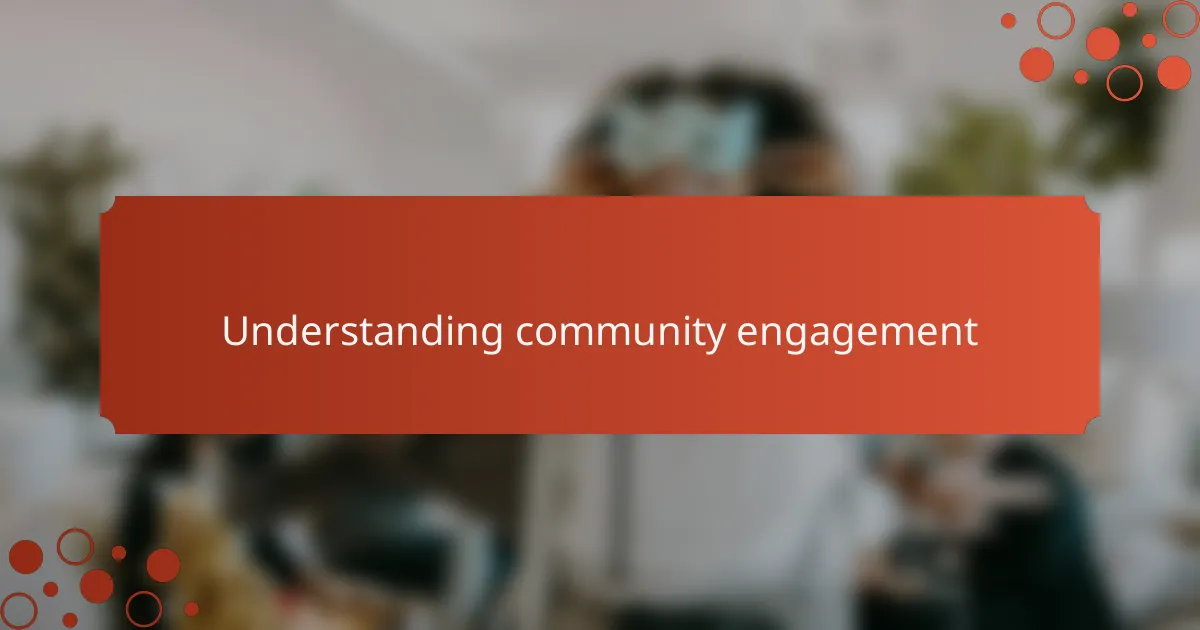 Understanding community engagement